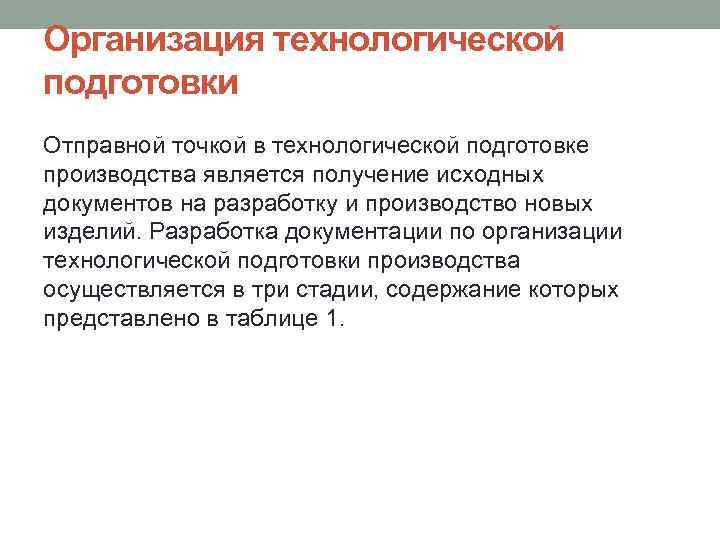 Организация технологической подготовки

Отправной точкой в технологической подготовке производства является получение исходных документов на разработку и производство новых изделий. Разработка документации по организации технологической подготовки производства осуществляется в три стадии, содержание которых представлено в таблице 1.